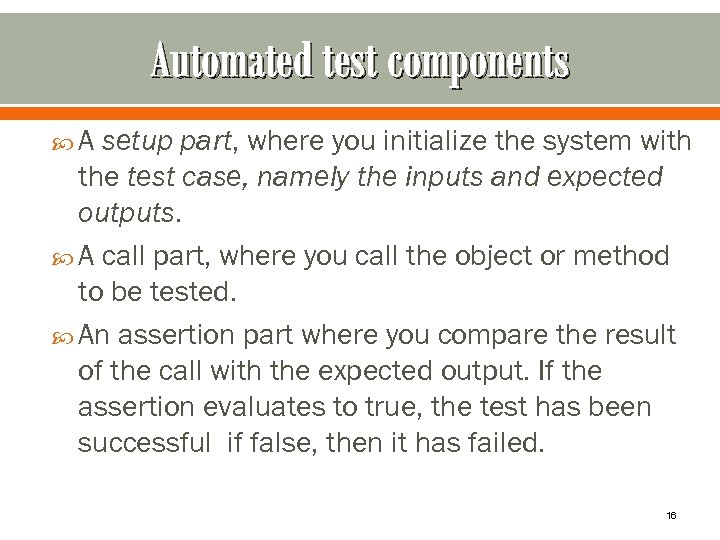 Automated test components

A setup part, where you initialize the system with the test case, namely the inputs and expected outputs.

A call part, where you call the object or method to be tested.

An assertion part where you compare the result of the call with the expected output. If the assertion evaluates to true, the test has been successful if false, then it has failed.

16